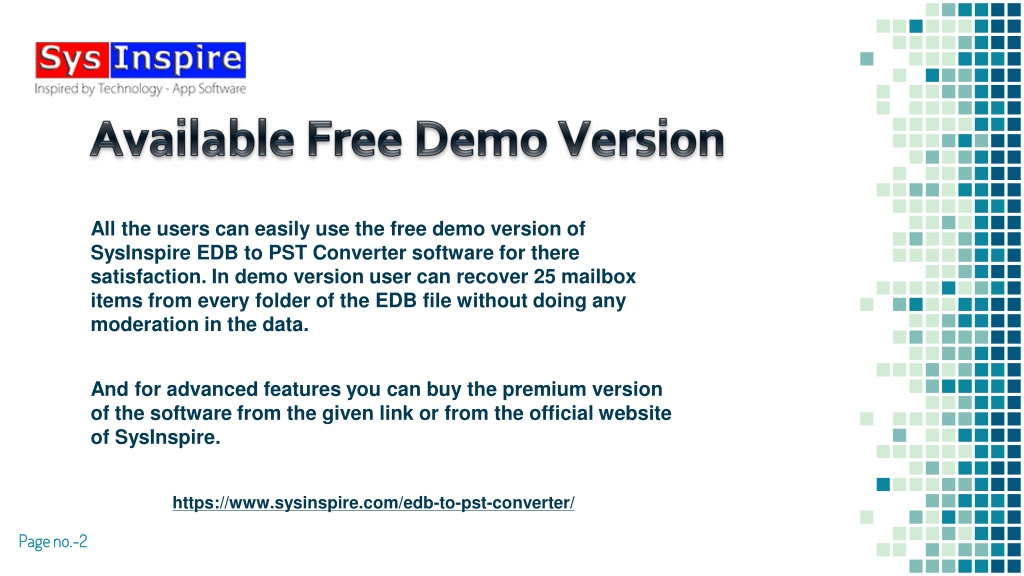 Sys Inspire
Inspired by Technology - App Software

Available Free Demo Version

All the users can easily use the free demo version of SysInspire EDB to PST Converter software for there satisfaction. In demo version user can recover 25 mailbox items from every folder of the EDB file without doing any moderation in the data.

And for advanced features you can buy the premium version of the software from the given link or from the official website of SysInspire.

https://www.sysinspire.com/edb-to-pst-converter/

Page no.-2